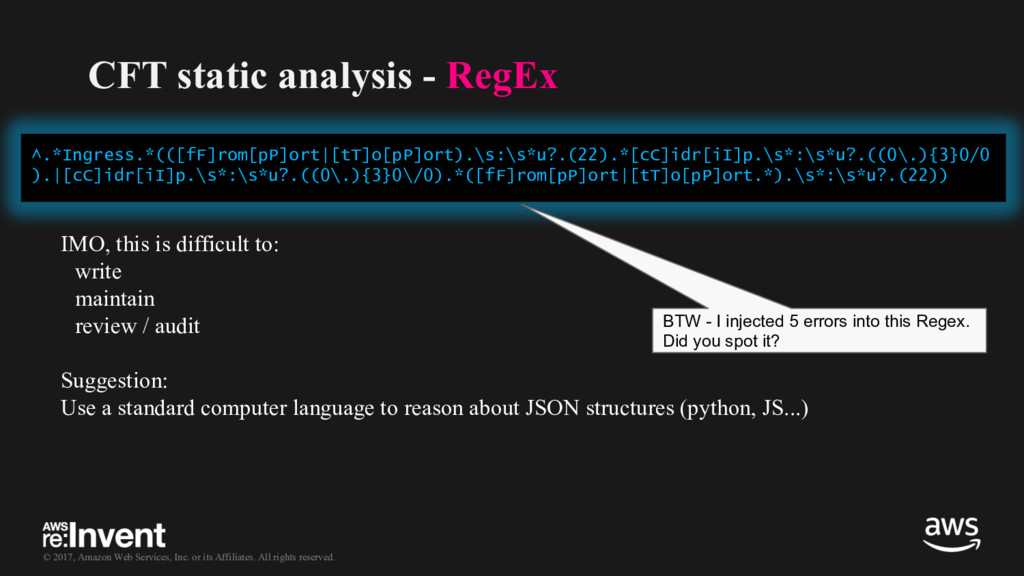 CFT static analysis - RegEx

^.*Ingress.*(([fF]rom[pP]ort|[tT]o[pP]ort).\s:\s*u?.(22).*[cC]idr[iI]p.\s*:\s*u?.((0\.){3}0/0).|[cC]idr[iI]p.\s*:\s*u?.((0\.){3}0\/0).*([fF]rom[pP]ort|[tT]o[pP]ort.*).\s*:\s*u?.(22))

IMO, this is difficult to:
write
maintain
review / audit

BTW - I injected 5 errors into this Regex. Did you spot it?

Suggestion:
Use a standard computer language to reason about JSON structures (python, JS...)

AWS re:Invent

© 2017, Amazon Web Services, Inc. or its Affiliates. All rights reserved.

aws